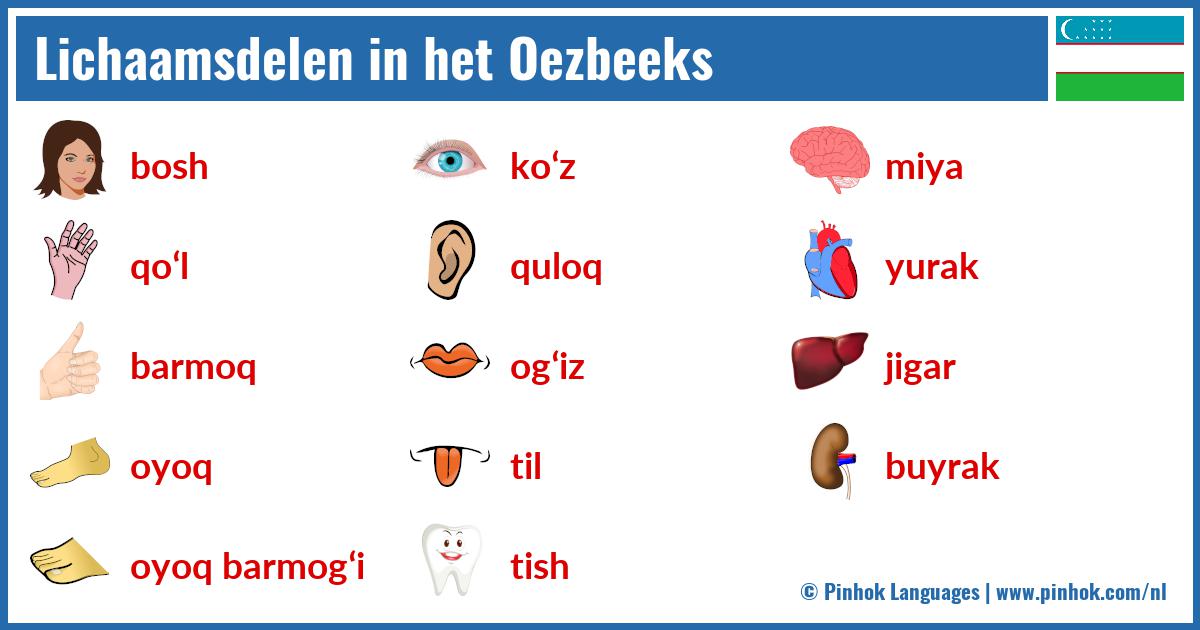 Lichaamsdelen in het Oezbeeks

bosh

qo‘l

barmoq

oyoq

oyoq barmog‘i

ko‘z

quloq

og‘iz

til

tish

miya

yurak

jigar

buyrak

© Pinhok Languages | www.pinhok.com/nl